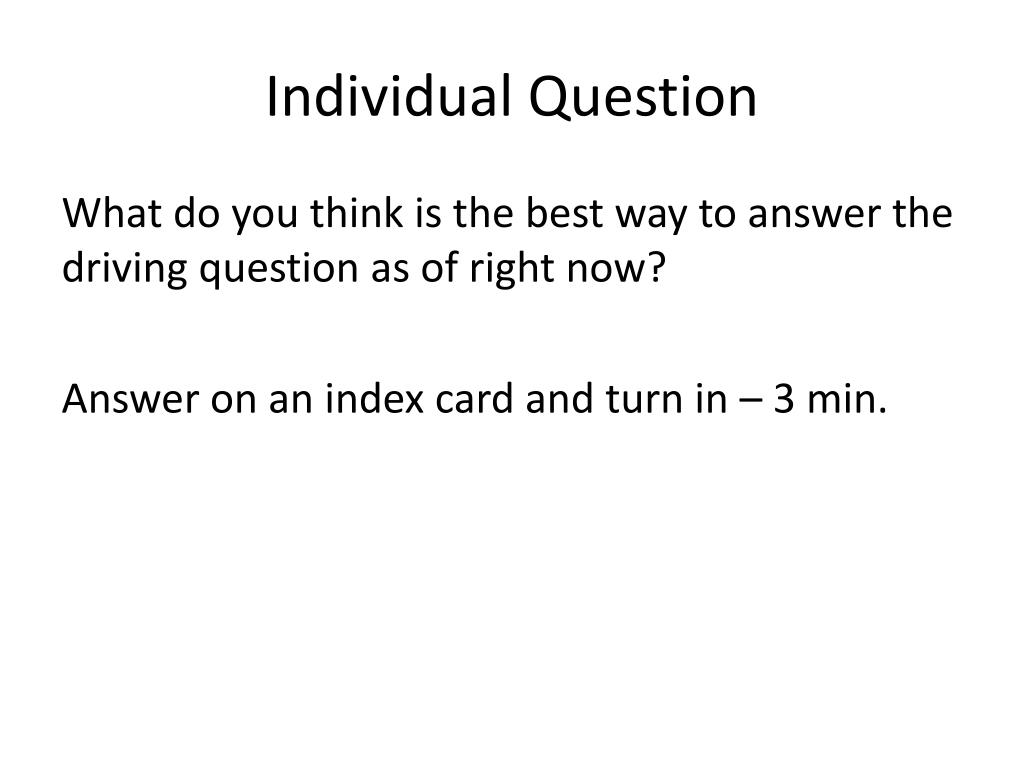 Individual Question

What do you think is the best way to answer the driving question as of right now?

Answer on an index card and turn in – 3 min.